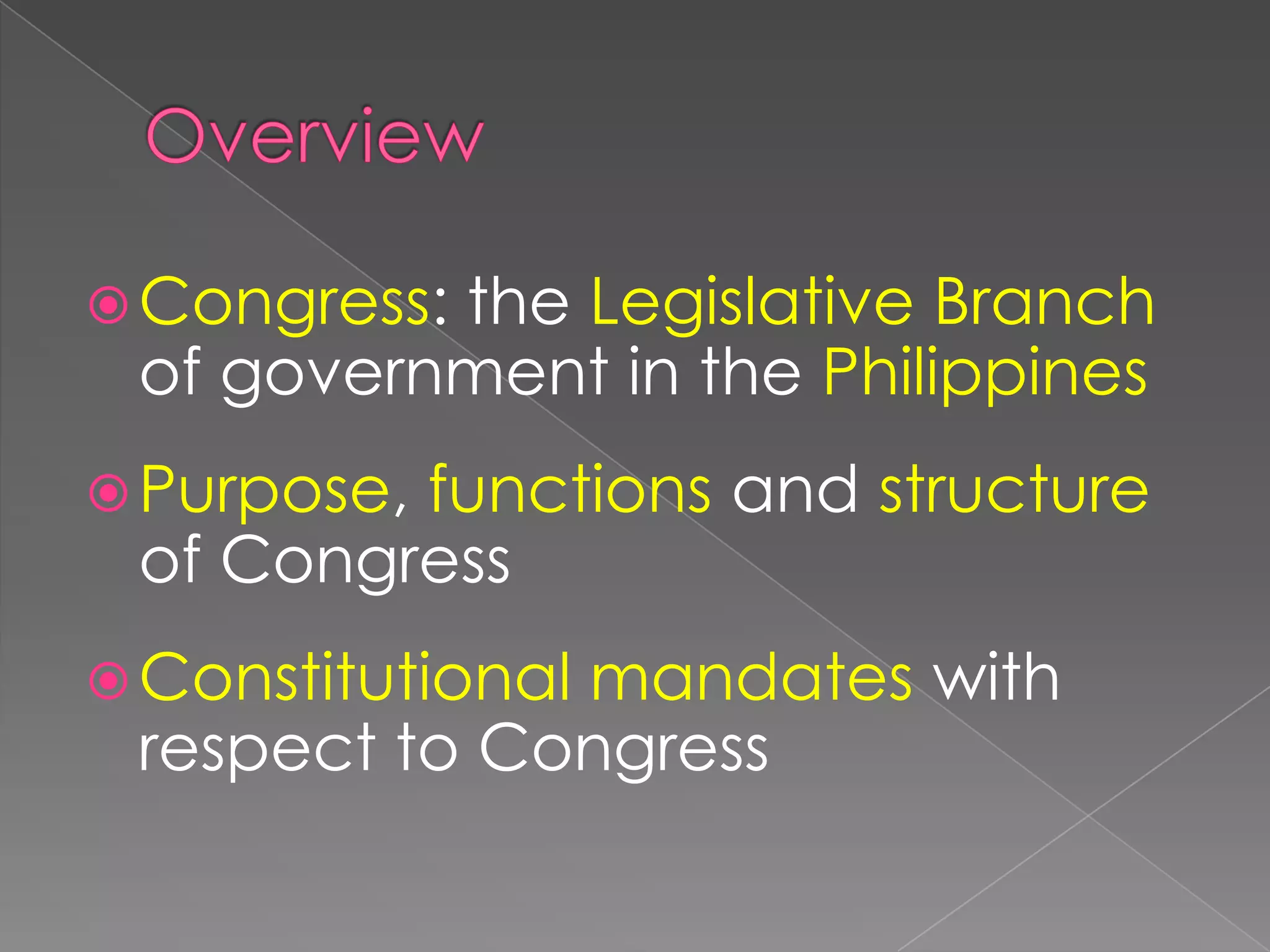 Overview

Congress: the Legislative Branch of government in the Philippines

Purpose, functions and structure of Congress

Constitutional mandates with respect to Congress